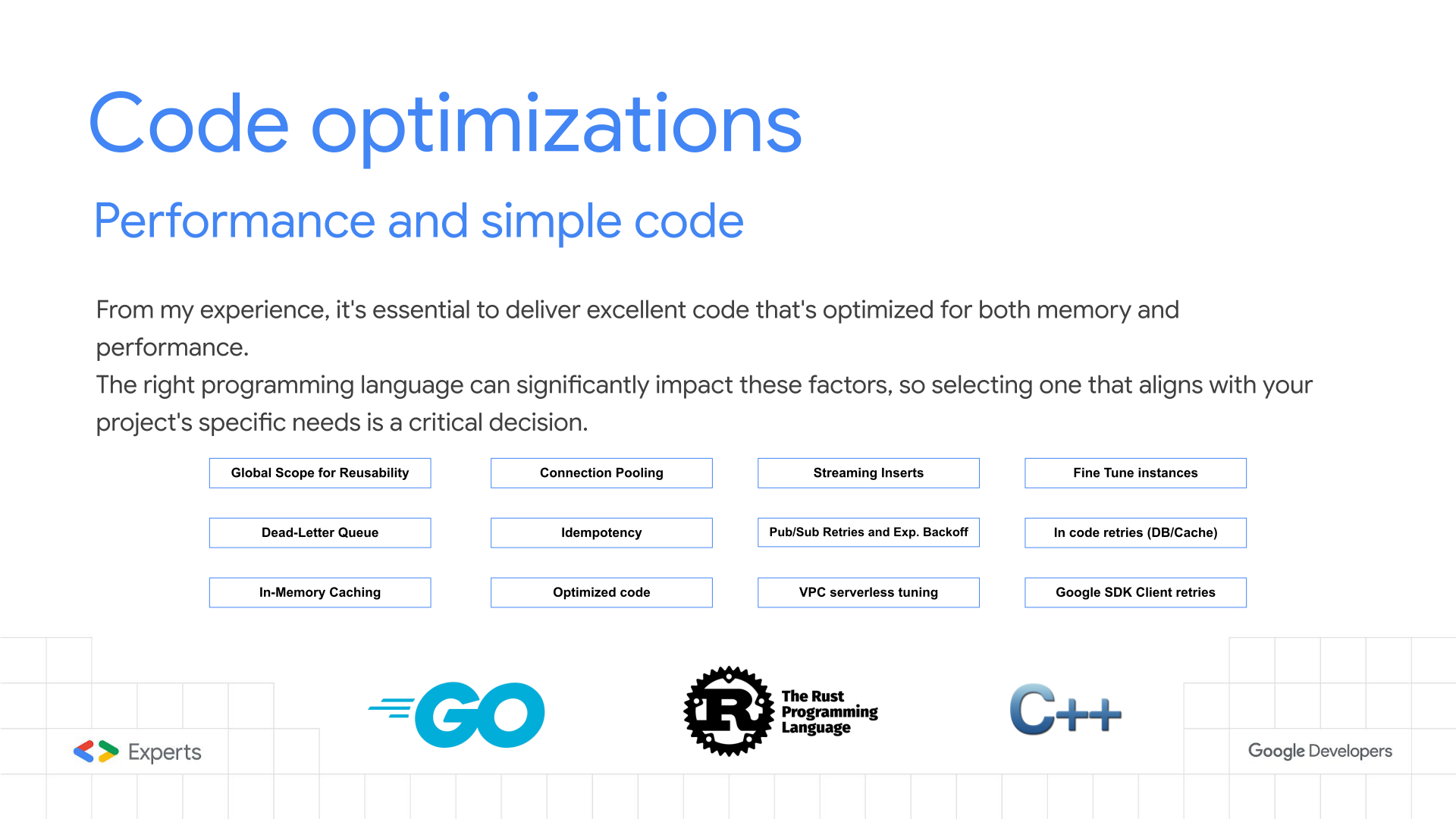 Code optimizations

Performance and simple code

From my experience, it's essential to deliver excellent code that's optimized for both memory and performance.
The right programming language can significantly impact these factors, so selecting one that aligns with your project's specific needs is a critical decision.

Global Scope for Reusability

Connection Pooling

Streaming Inserts

Fine Tune instances

Dead-Letter Queue

Idempotency

Pub/Sub Retries and Exp. Backoff

In code retries (DB/Cache)

In-Memory Caching

Optimized code

VPC serverless tuning

Google SDK Client retries

Experts

GO

R

The Rust Programming Language

C++

Google Developers